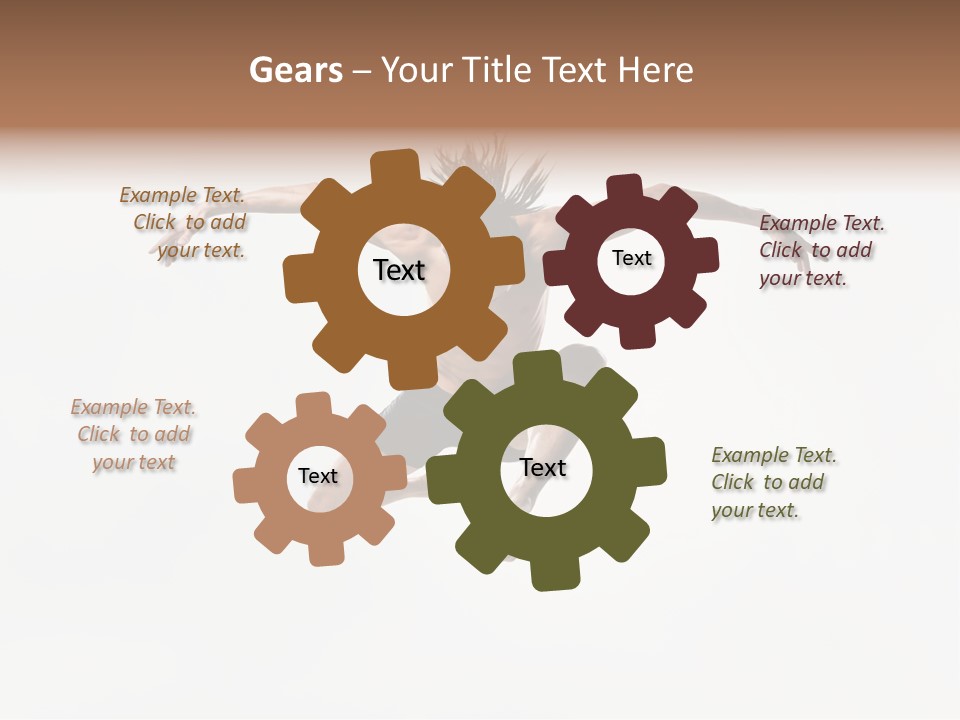 Gears – Your Title Text Here

Example Text. Click to add your text.

Text

Text

Example Text. Click to add your text.

Example Text. Click to add your text

Text

Text

Example Text. Click to add your text.